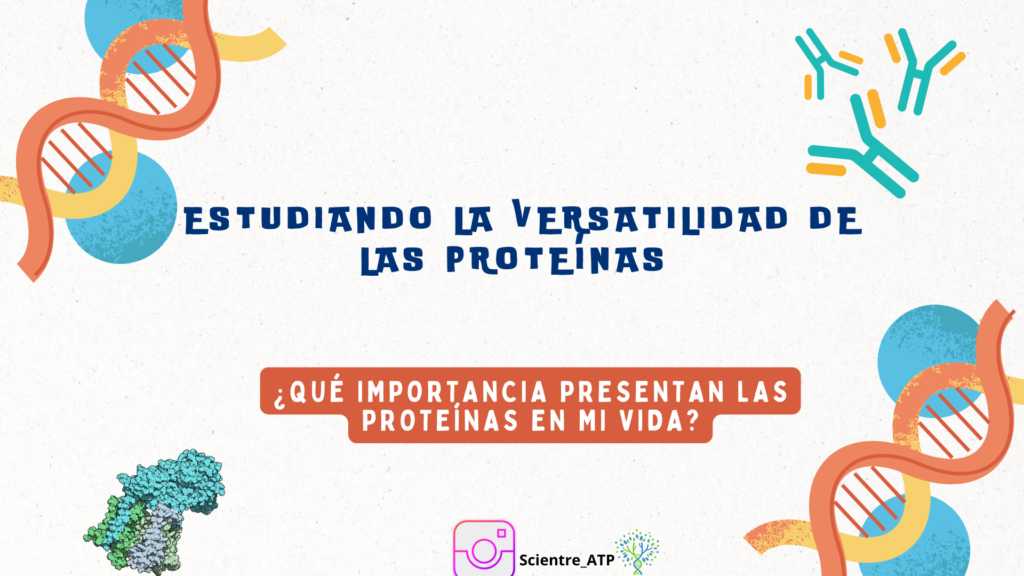 ESTUDIANDO LA VERSATILIDAD DE LAS PROTEÍNAS

¿QUÉ IMPORTANCIA PRESENTAN LAS PROTEÍNAS EN MI VIDA?

Scientre_ATP